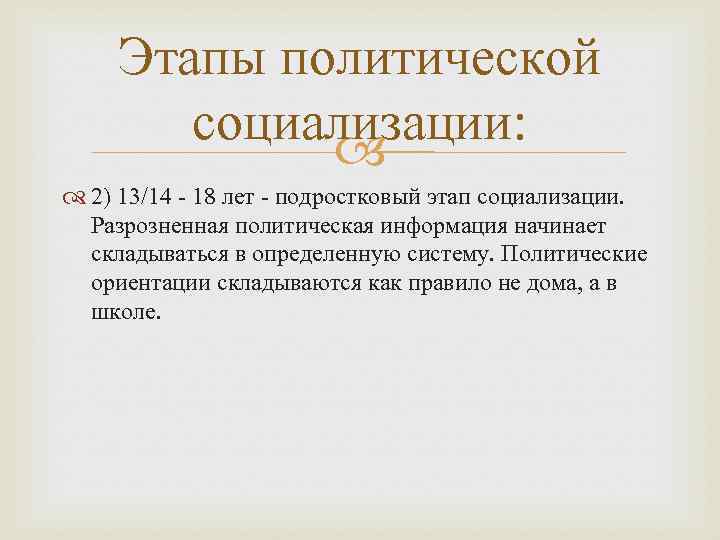 Этапы политической социализации:

2) 13/14 - 18 лет - подростковый этап социализации. Разрозненная политическая информация начинает складываться в определенную систему. Политические ориентации складываются как правило не дома, а в школе.